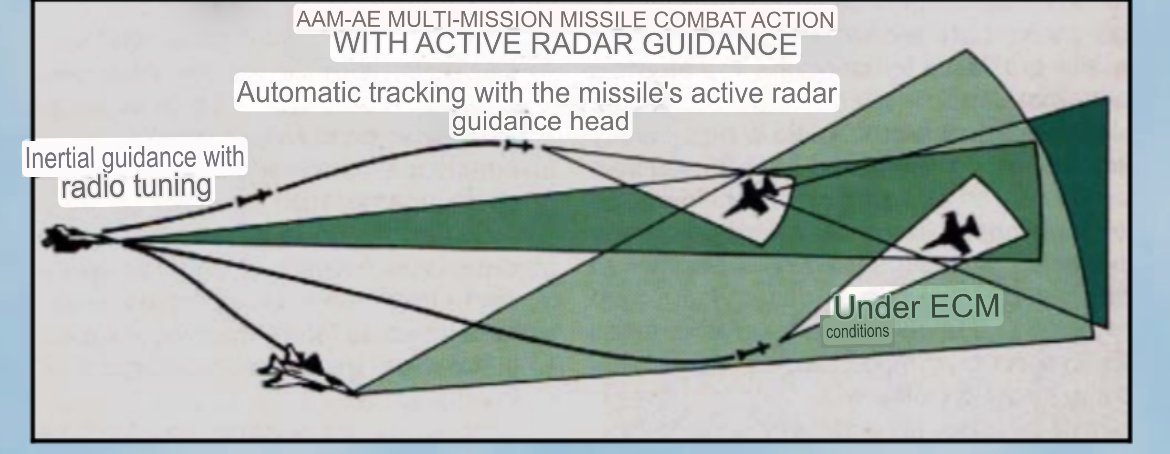 AAM-AE MULTI-MISSION MISSILE COMBAT ACTION
WITH ACTIVE RADAR GUIDANCE

Automatic tracking with the missile's active radar guidance head

Inertial guidance with radio tuning

Under ECM conditions